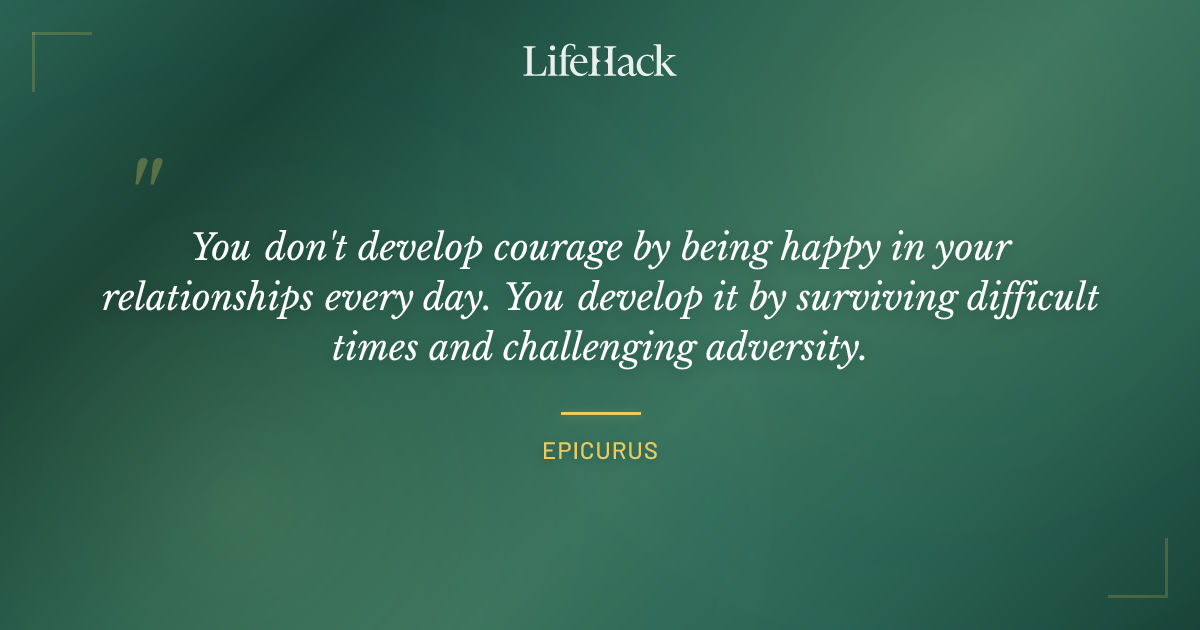 LifeHack

"

You don't develop courage by being happy in your relationships every day. You develop it by surviving difficult times and challenging adversity.

EPICURUS